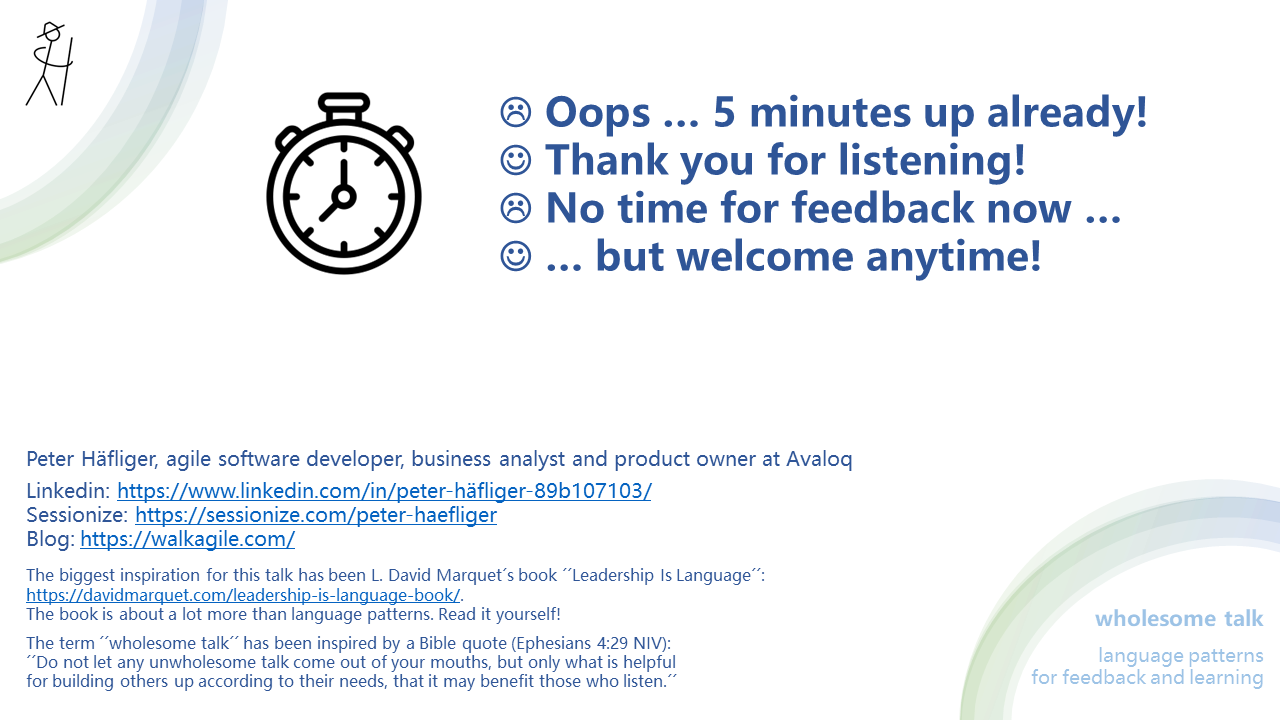 ☹ Oops ... 5 minutes up already!
☺ Thank you for listening!
☹ No time for feedback now ...
☺ ... but welcome anytime!

Peter Häfliger, agile software developer, business analyst and product owner at Avaloq

Linkedin: https://www.linkedin.com/in/peter-häfliger-89b107103/
Sessionize: https://sessionize.com/peter-haefliger
Blog: https://walkagile.com/

The biggest inspiration for this talk has been L. David Marquet´s book ´´Leadership Is Language´´: https://davidmarquet.com/leadership-is-language-book/.
The book is about a lot more than language patterns. Read it yourself!

The term ´´wholesome talk´´ has been inspired by a Bible quote (Ephesians 4:29 NIV):
´´Do not let any unwholesome talk come out of your mouths, but only what is helpful for building others up according to their needs, that it may benefit those who listen.´´

wholesome talk

language patterns
for feedback and learning